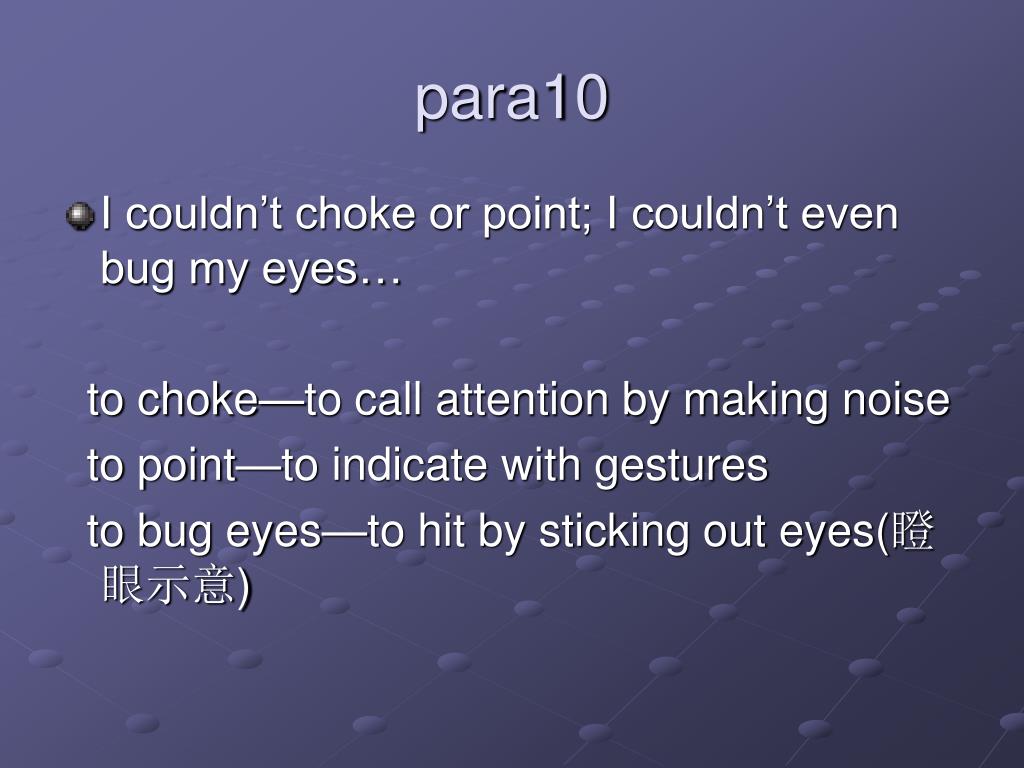 para10

I couldn’t choke or point; I couldn’t even bug my eyes…

to choke—to call attention by making noise
to point—to indicate with gestures
to bug eyes—to hit by sticking out eyes(瞪眼示意)